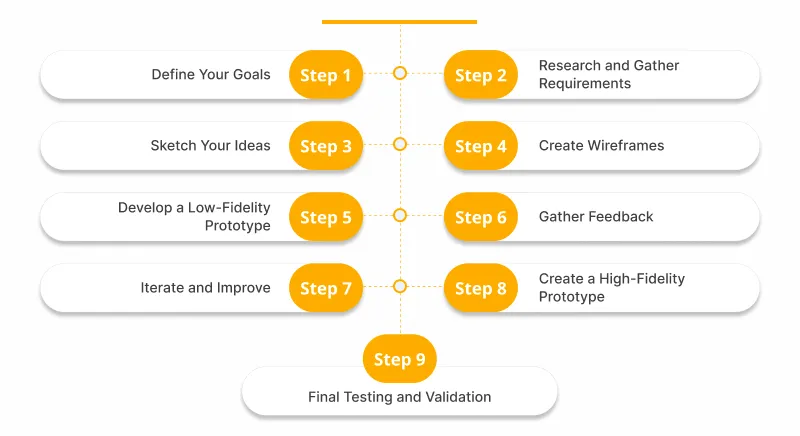 Define Your Goals
Step 1

Step 2
Research and Gather Requirements

Sketch Your Ideas
Step 3

Step 4
Create Wireframes

Develop a Low-Fidelity Prototype
Step 5

Step 6
Gather Feedback

Iterate and Improve
Step 7

Step 8
Create a High-Fidelity Prototype

Step 9
Final Testing and Validation